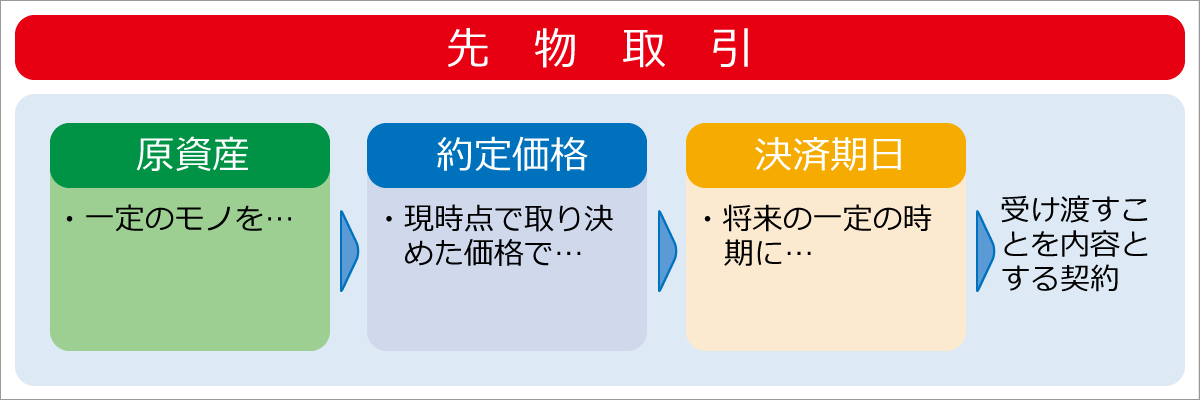 先　物　取　引

原資産

・一定のモノを…

約定価格

・現時点で取り決めた価格で…

決済期日

・将来の一定の時期に…

受け渡すことを内容とする契約